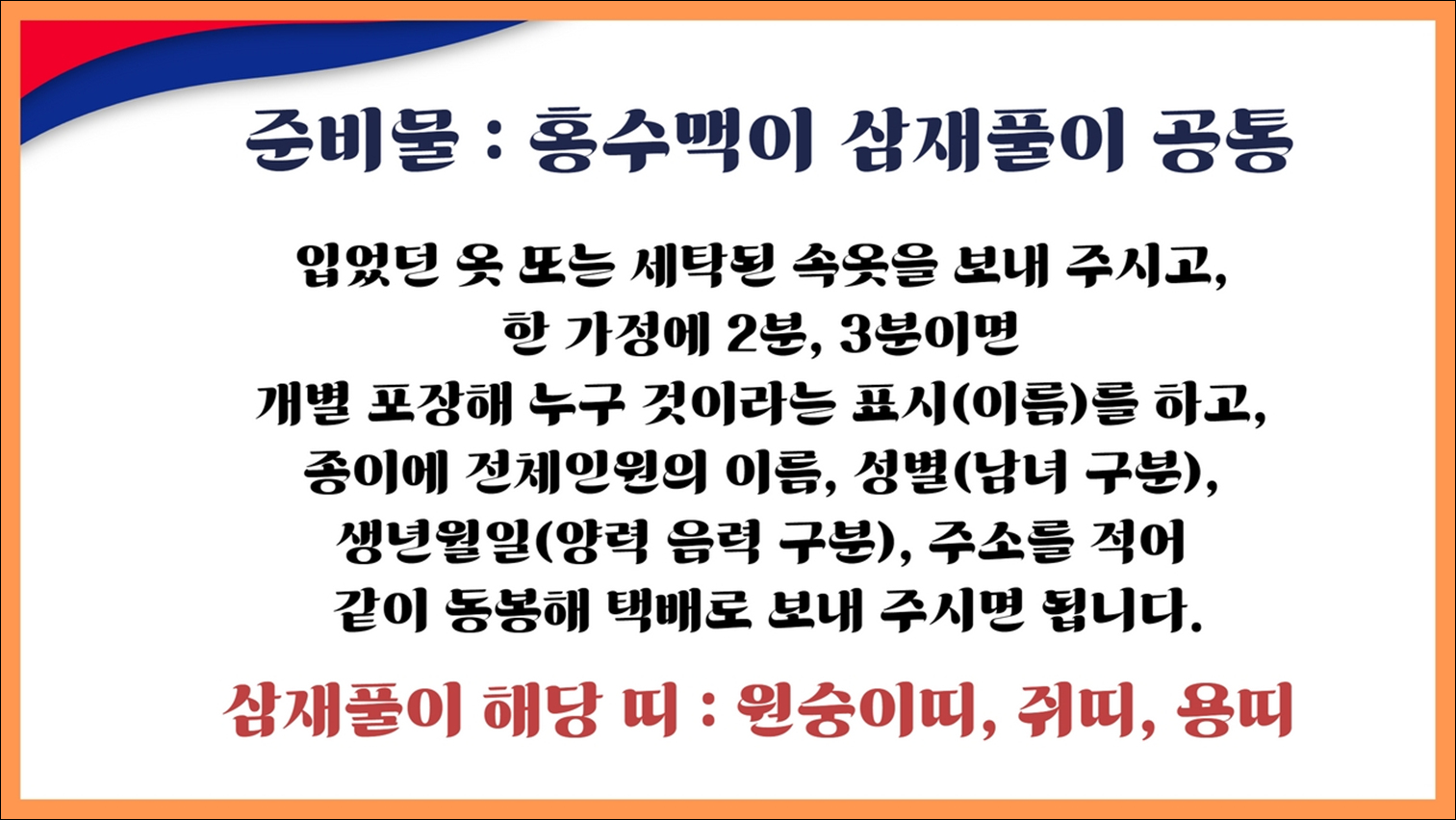 준비물 : 홍수맥이 삼재풀이 공통

입었던 옷 또는 세탁된 속옷을 보내 주시고, 한 가정에 2분, 3분이면 개별 포장해 누구 것이라는 표시(이름)를 하고, 종이에 전체인원의 이름, 성별(남녀 구분), 생년월일(양력 음력 구분), 주소를 적어 같이 동봉해 택배로 보내 주시면 됩니다.

삼재풀이 해당 띠 : 원숭이띠, 쥐띠, 용띠